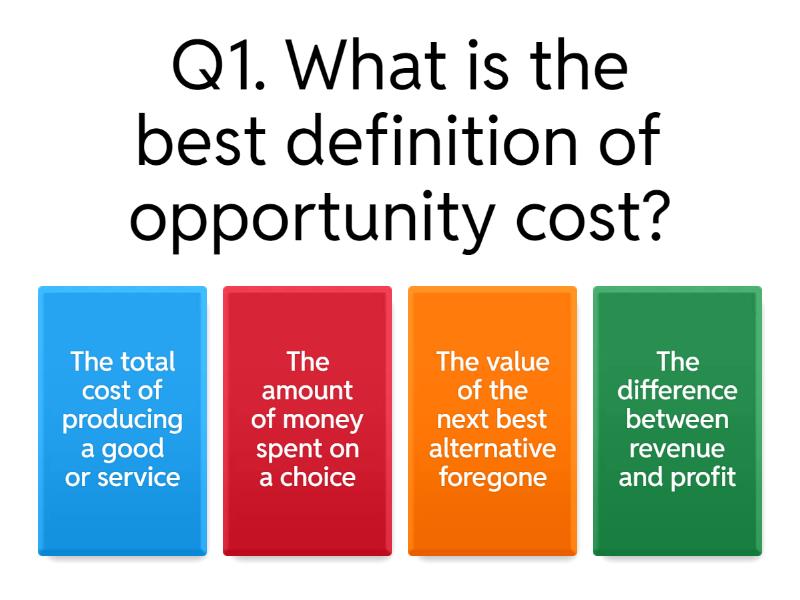 Q1. What is the best definition of opportunity cost?

The total cost of producing a good or service

The amount of money spent on a choice

The value of the next best alternative foregone

The difference between revenue and profit